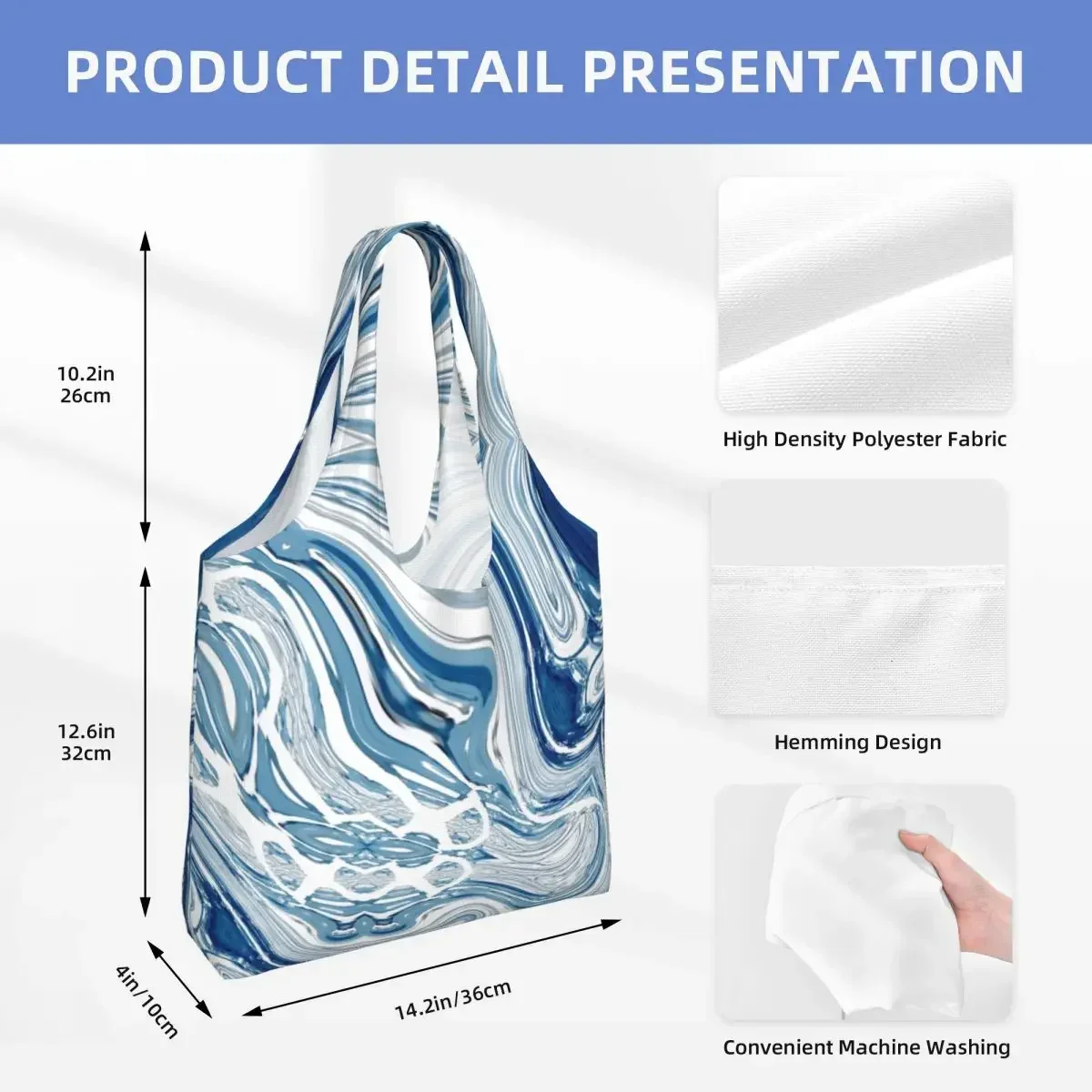 PRODUCT DETAIL PRESENTATION

10.2in
26cm

12.6in
32cm

4in/10cm

14.2in/36cm

High Density Polyester Fabric

Hemming Design

Convenient Machine Washing